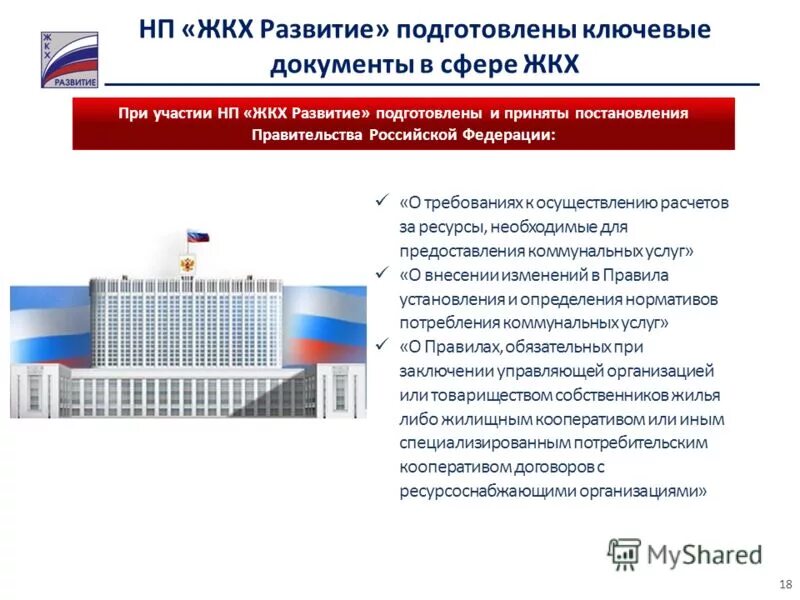 ЖКХ РАЗВИТИЕ

НП «ЖКХ Развитие» подготовлены ключевые документы в сфере ЖКХ

При участии НП «ЖКХ Развитие» подготовлены и приняты постановления Правительства Российской Федерации:

✓ «О требованиях к осуществлению расчетов за ресурсы, необходимые для предоставления коммунальных услуг»
✓ «О внесении изменений в Правила установления и определения нормативов потребления коммунальных услуг»
✓ «О Правилах, обязательных при заключении управляющей организацией или товариществом собственников жилья либо жилищным кооперативом или иным специализированным потребительским кооперативом договоров с ресурсоснабжающими организациями»

MyShared

18